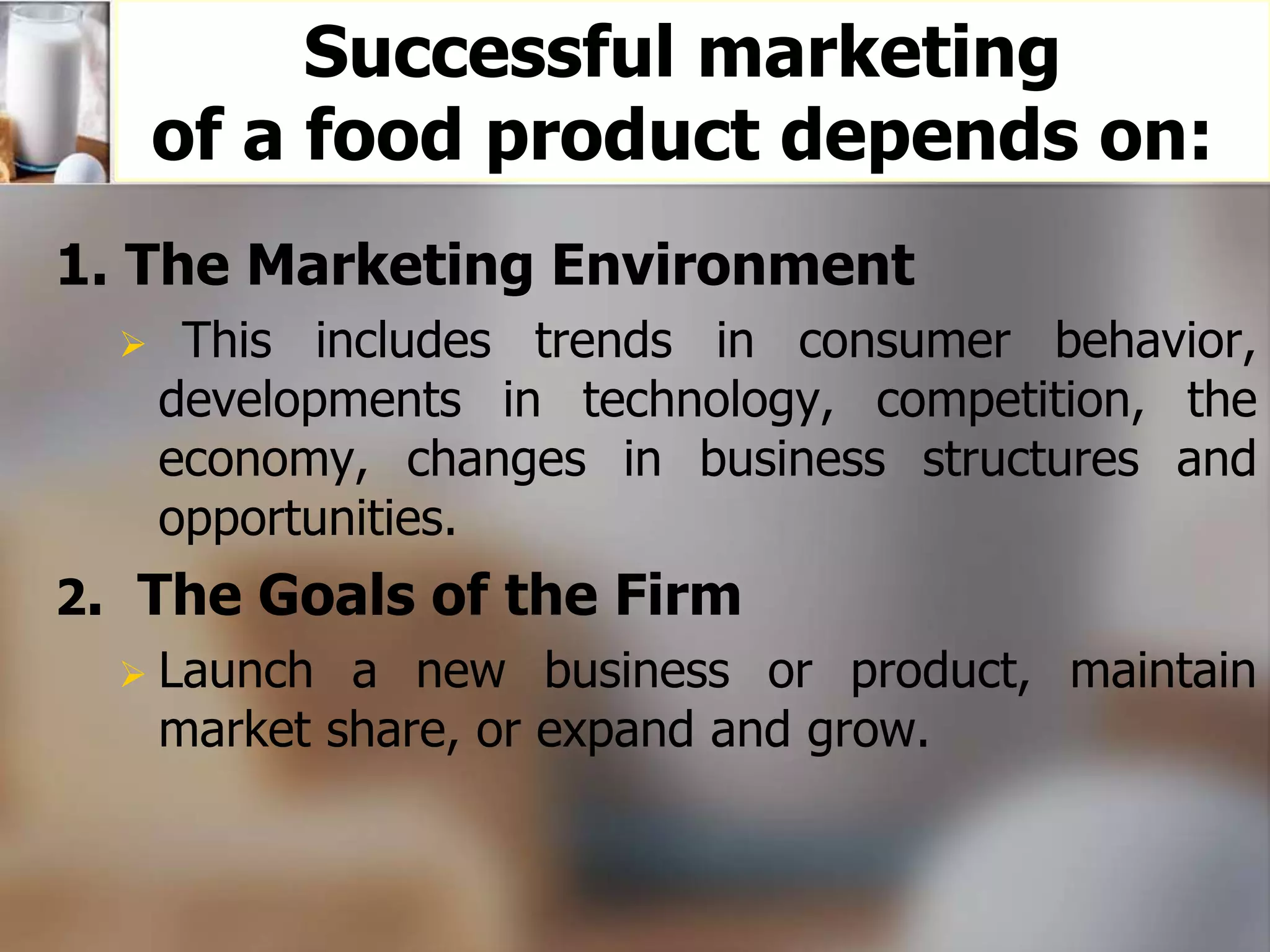 Successful marketing of a food product depends on:

1. The Marketing Environment

➢ This includes trends in consumer behavior, developments in technology, competition, the economy, changes in business structures and opportunities.

2. The Goals of the Firm

➢ Launch a new business or product, maintain market share, or expand and grow.